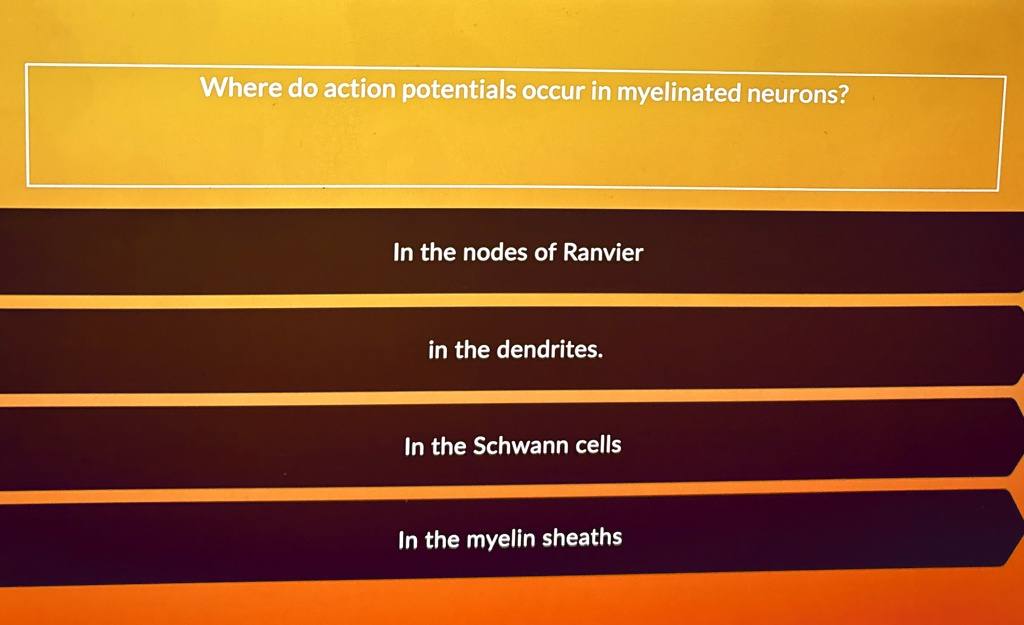 Where do action potentials occur in myelinated neurons?

In the nodes of Ranvier

in the dendrites.

In the Schwann cells

In the myelin sheaths